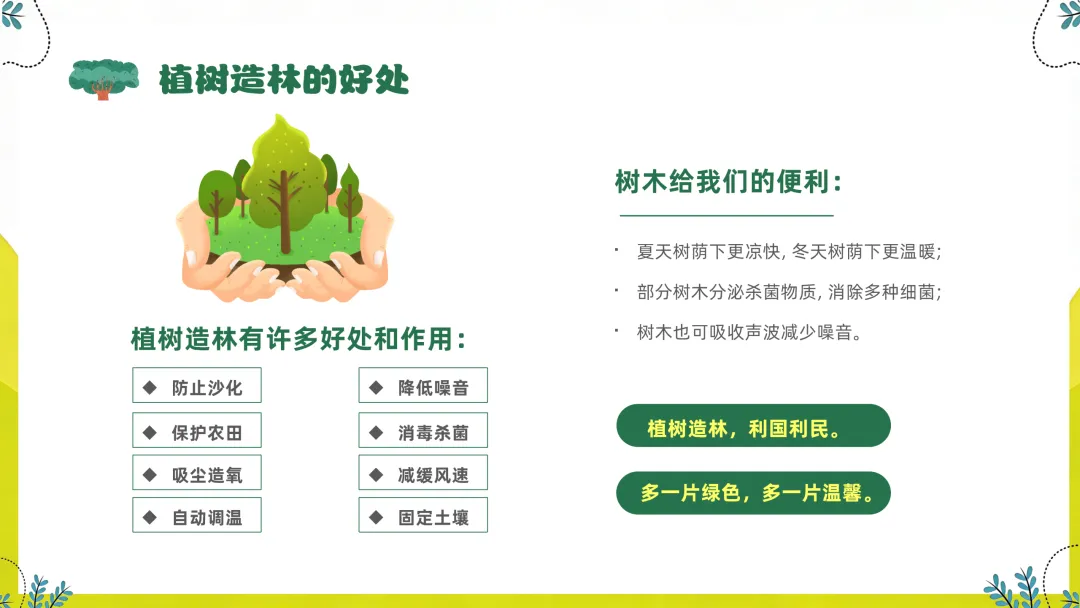 植树造林的好处

植树造林有许多好处和作用：

◆ 防止沙化
◆ 保护农田
◆ 吸尘造氧
◆ 自动调温

◆ 降低噪音
◆ 消毒杀菌
◆ 减缓风速
◆ 固定土壤

树木给我们的便利：

· 夏天树荫下更凉快, 冬天树荫下更温暖;
· 部分树木分泌杀菌物质, 消除多种细菌;
· 树木也可吸收声波减少噪音。

植树造林，利国利民。

多一片绿色，多一片温馨。